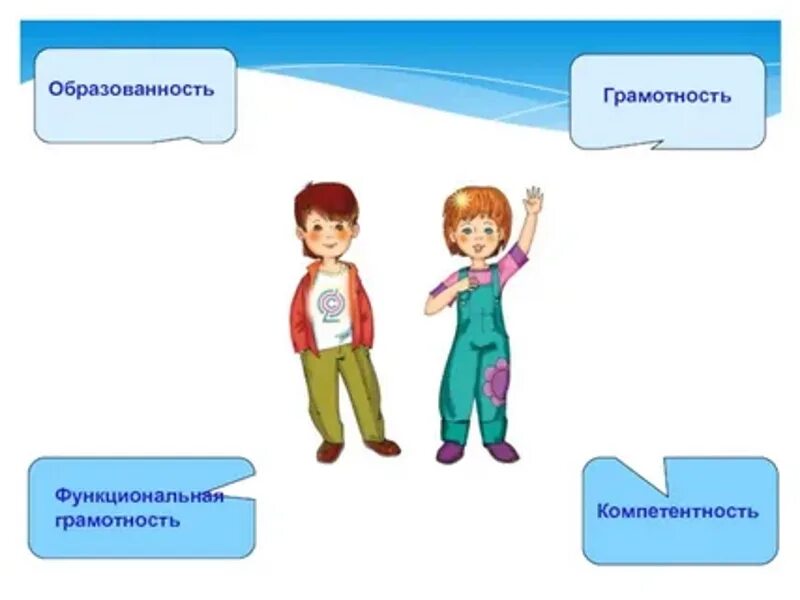 Образованность

Грамотность

Функциональная грамотность

Компетентность